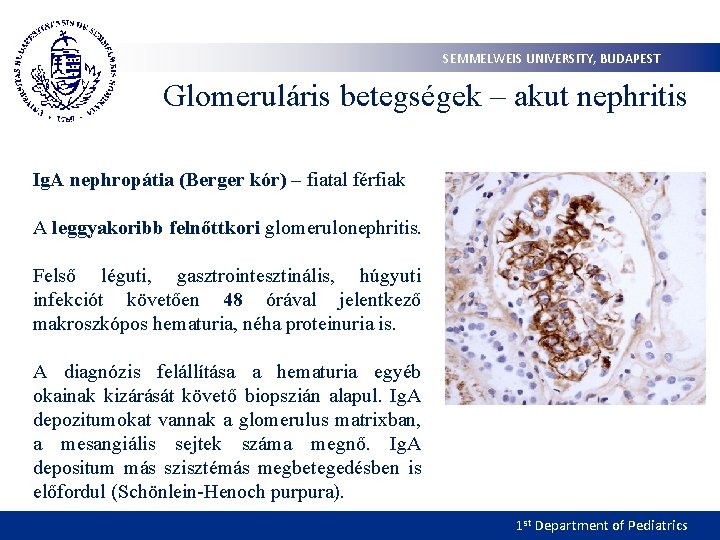 UNIVERSITAS BUDAPESTINENSIS DE SEMMELWEIS NOMINATA 1769

SEMMELWEIS UNIVERSITY, BUDAPEST

Glomeruláris betegségek – akut nephritis

IgA nephropátia (Berger kór) – fiatal férfiak

A leggyakoribb felnőttkori glomerulonephritis.

Felső léguti, gasztrointesztinális, húgyuti infekciót követően 48 órával jelentkező makroszkópos hematuria, néha proteinuria is.

A diagnózis felállítása a hematuria egyéb okainak kizárását követő biopszián alapul. IgA depozitumokat vannak a glomerulus matrixban, a mesangiális sejtek száma megnő. IgA depositum más szisztémás megbetegedésben is előfordul (Schönlein-Henoch purpura).

1st Department of Pediatrics